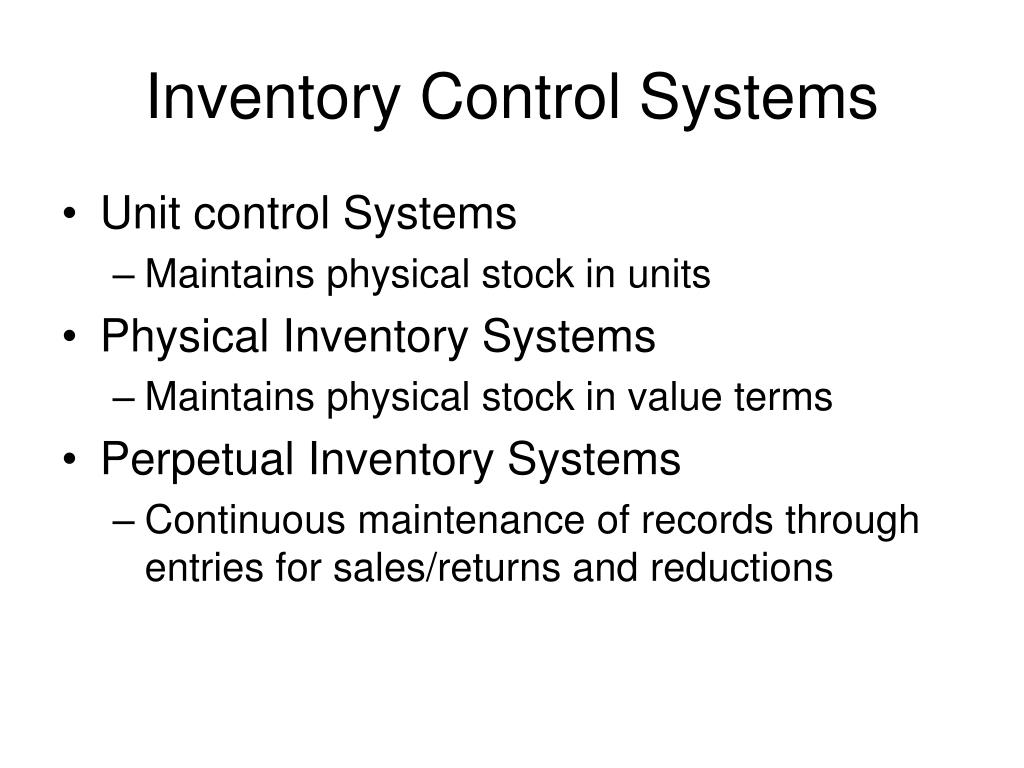 Inventory Control Systems

• Unit control Systems
– Maintains physical stock in units
• Physical Inventory Systems
– Maintains physical stock in value terms
• Perpetual Inventory Systems
– Continuous maintenance of records through entries for sales/returns and reductions